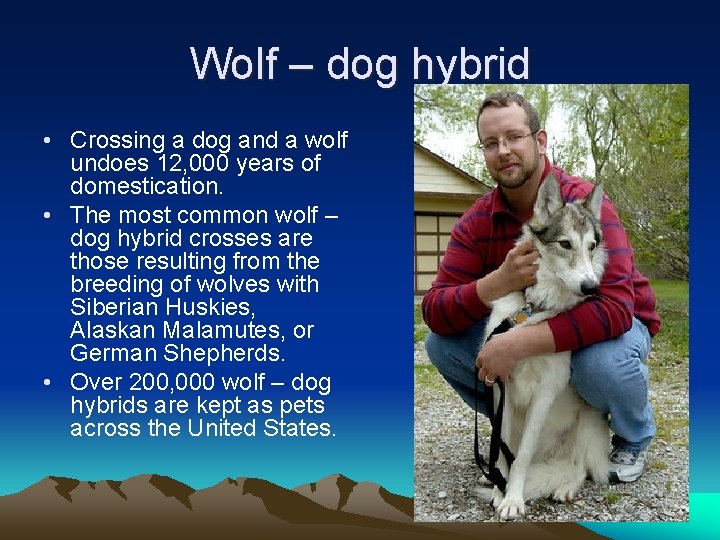 Wolf – dog hybrid

• Crossing a dog and a wolf undoes 12,000 years of domestication.

• The most common wolf – dog hybrid crosses are those resulting from the breeding of wolves with Siberian Huskies, Alaskan Malamutes, or German Shepherds.

• Over 200,000 wolf – dog hybrids are kept as pets across the United States.